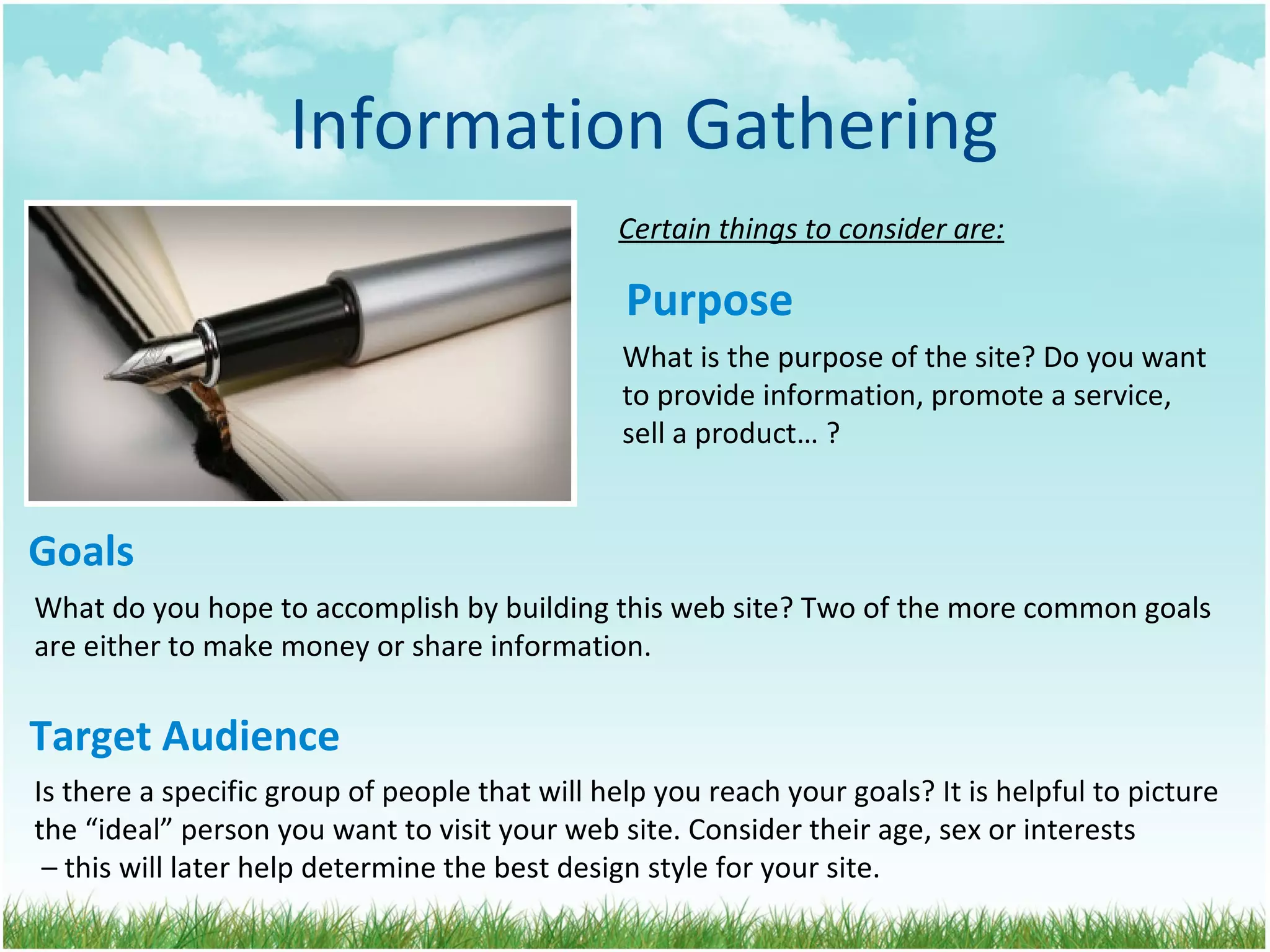 Information Gathering

Certain things to consider are:

Purpose

What is the purpose of the site? Do you want to provide information, promote a service, sell a product… ?

Goals

What do you hope to accomplish by building this web site? Two of the more common goals are either to make money or share information.

Target Audience

Is there a specific group of people that will help you reach your goals? It is helpful to picture the “ideal” person you want to visit your web site. Consider their age, sex or interests – this will later help determine the best design style for your site.